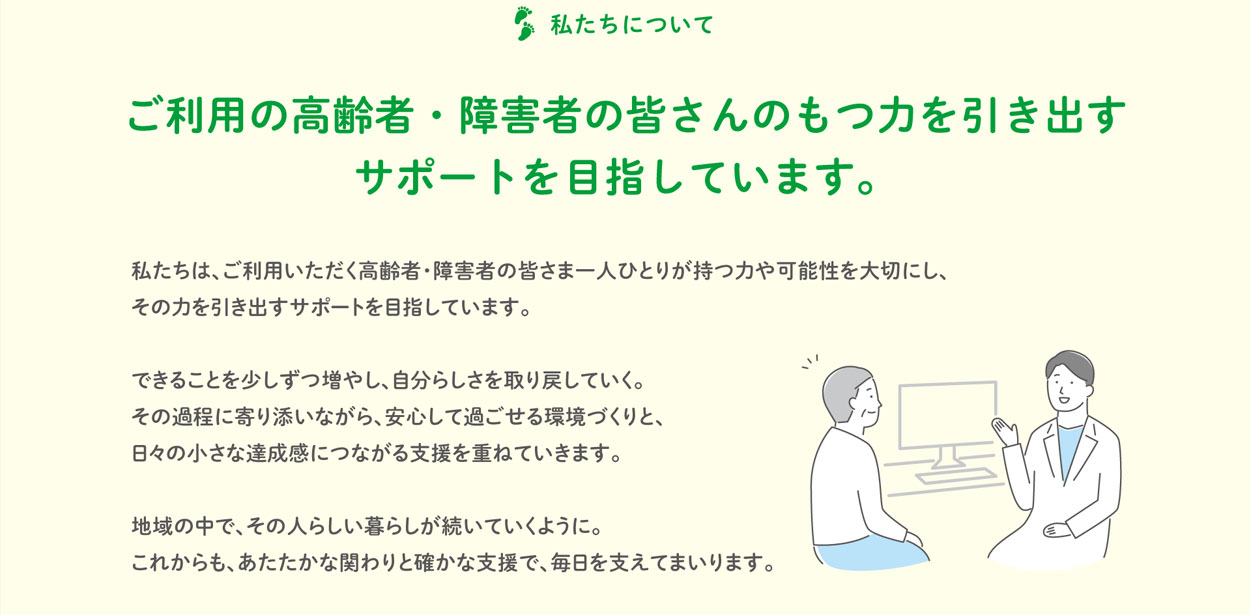 私たちについて

ご利用の高齢者・障害者の皆さんのもつ力を引き出すサポートを目指しています。

私たちは、ご利用いただく高齢者・障害者の皆さま一人ひとりが持つ力や可能性を大切にし、その力を引き出すサポートを目指しています。

できることを少しずつ増やし、自分らしさを取り戻していく。その過程に寄り添いながら、安心して過ごせる環境づくりと、日々の小さな達成感につながる支援を重ねていきます。

地域の中で、その人らしい暮らしが続いていくように。これからも、あたたかな関わりと確かな支援で、毎日を支えてまいります。